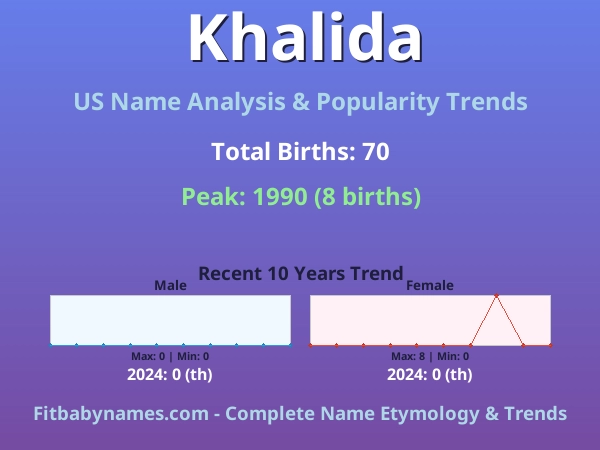 Khalida

US Name Analysis & Popularity Trends

Total Births: 70

Peak: 1990 (8 births)

Recent 10 Years Trend

Male

Max: 0 | Min: 0

2024: 0 (th)

Female

Max: 8 | Min: 0

2024: 0 (th)

Fitbabynames.com - Complete Name Etymology & Trends